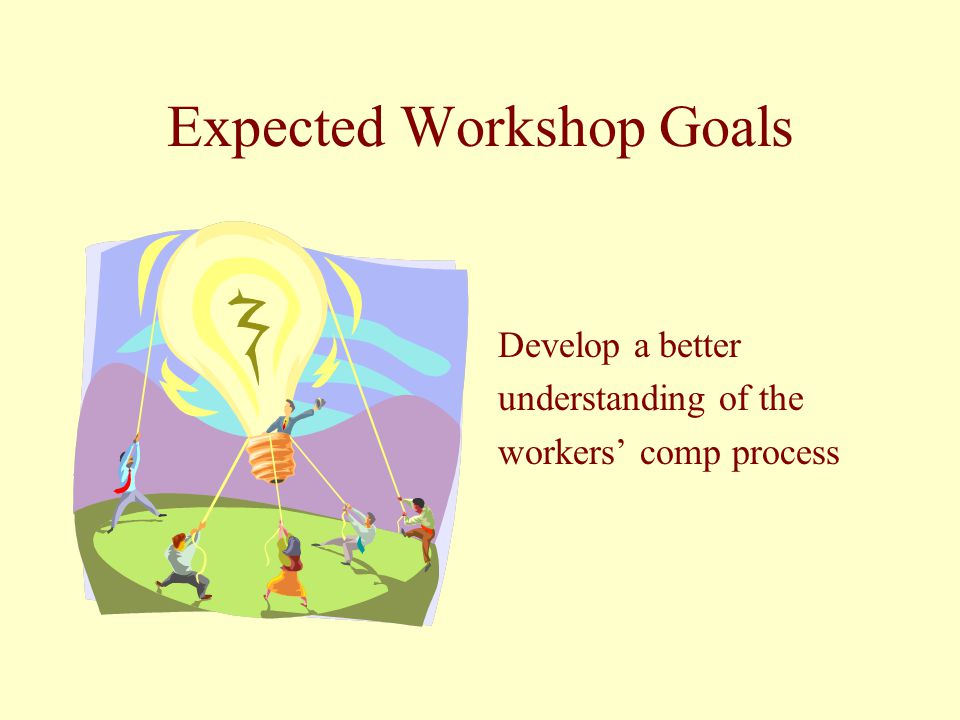 Expected Workshop Goals

Develop a better understanding of the workers’ comp process